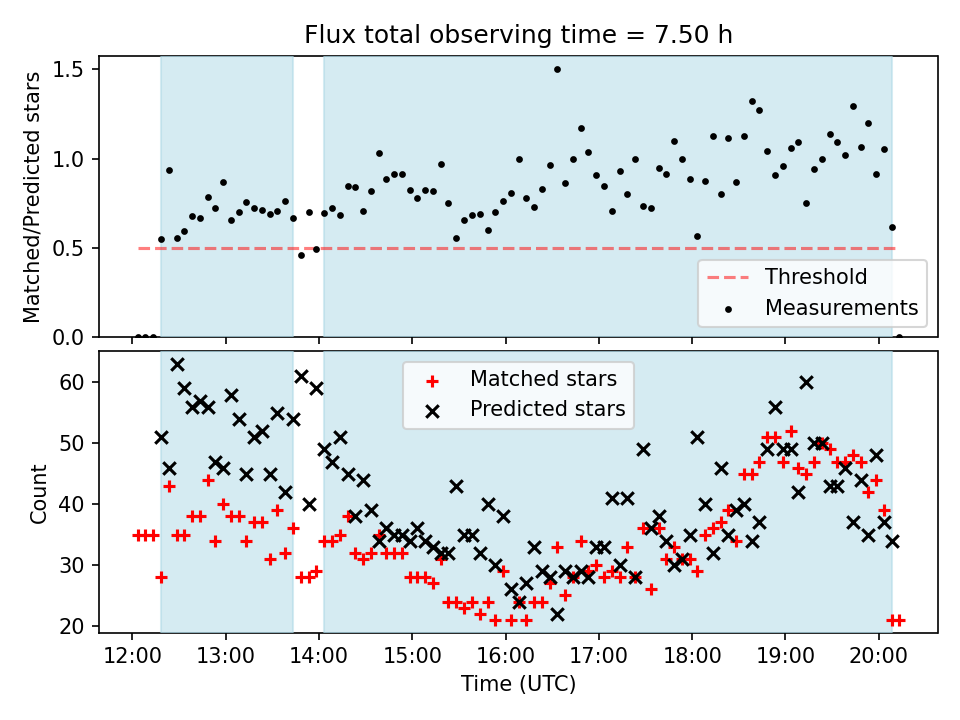 Flux total observing time = 7.50 h

Matched/Predicted stars

1.5
1.0
0.5
0.0

Threshold
Measurements

Matched stars
Predicted stars

Count

60
50
40
30
20

12:00 13:00 14:00 15:00 16:00 17:00 18:00 19:00 20:00

Time (UTC)